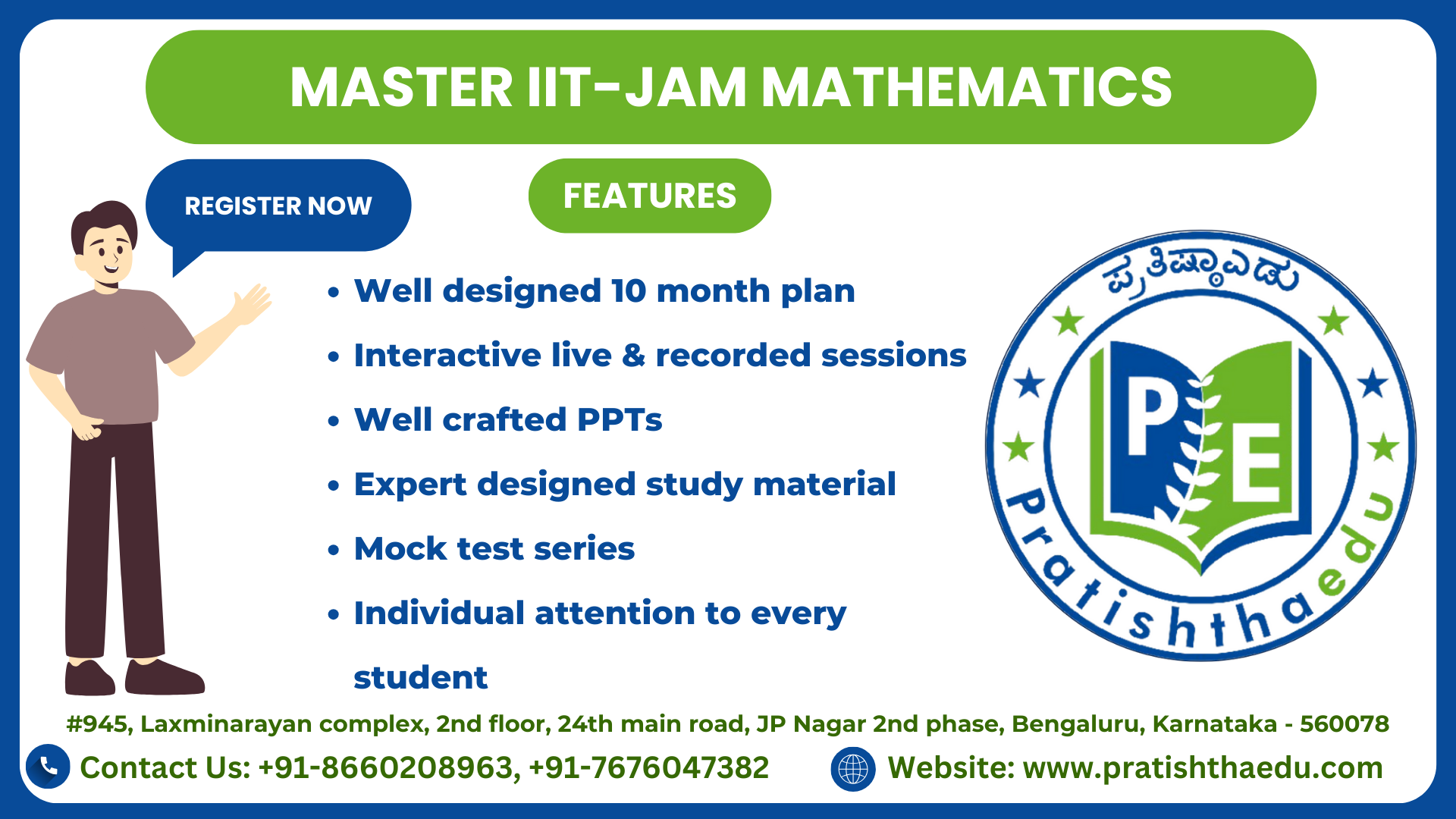 MASTER IIT-JAM MATHEMATICS

REGISTER NOW

FEATURES

• Well designed 10 month plan
• Interactive live & recorded sessions
• Well crafted PPTs
• Expert designed study material
• Mock test series
• Individual attention to every student

ಪ್ರತಿಷ್ಠಾಎಡು

PE

Pratishthaedu

#945, Laxminarayan complex, 2nd floor, 24th main road, JP Nagar 2nd phase, Bengaluru, Karnataka - 560078

Contact Us: +91-8660208963, +91-7676047382

Website: www.pratishthaedu.com